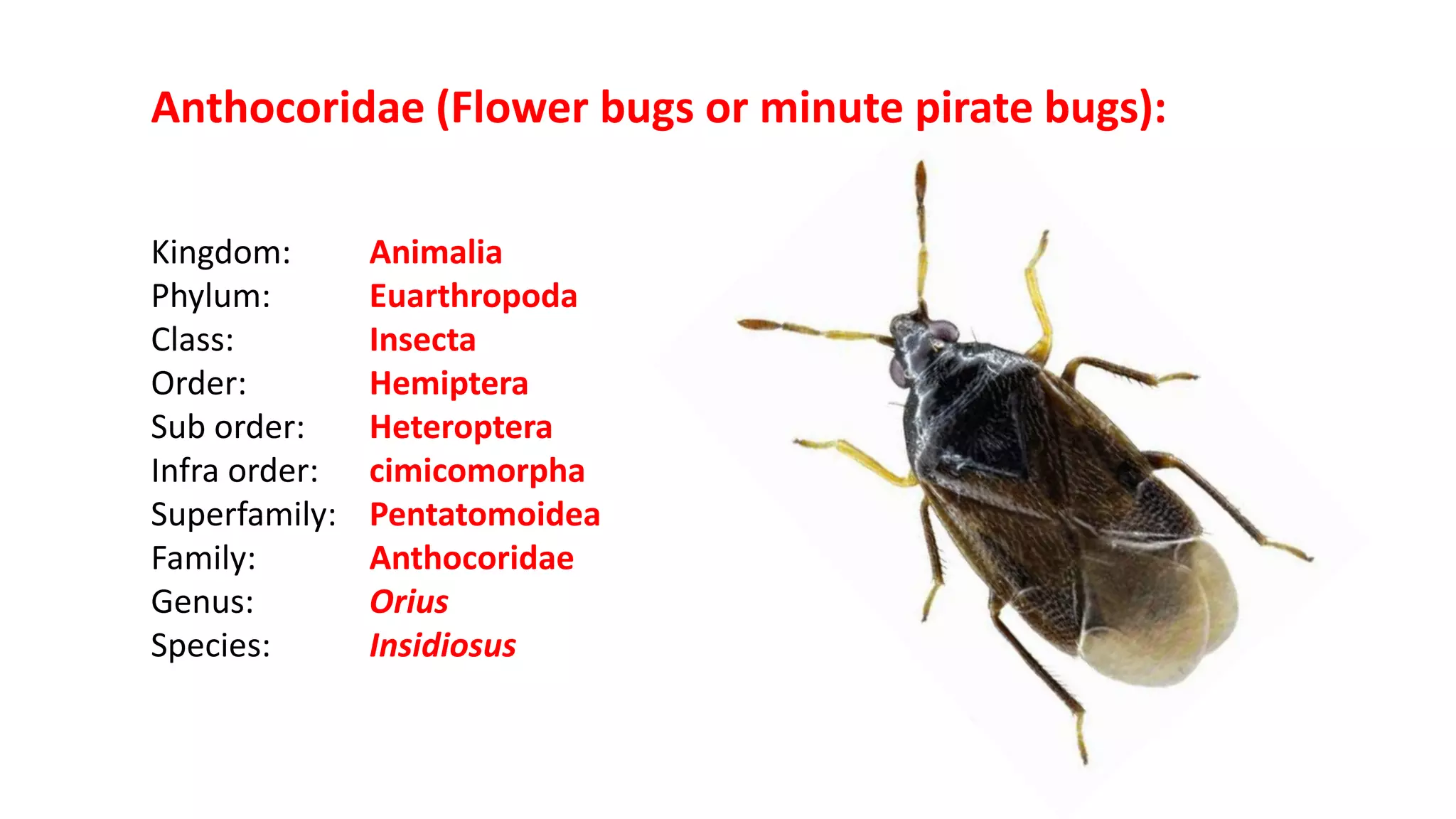 Anthocoridae (Flower bugs or minute pirate bugs):

Kingdom: Animalia
Phylum: Euarthropoda
Class: Insecta
Order: Hemiptera
Sub order: Heteroptera
Infra order: cimicomorpha
Superfamily: Pentatomoidea
Family: Anthocoridae
Genus: Orius
Species: Insidiosus